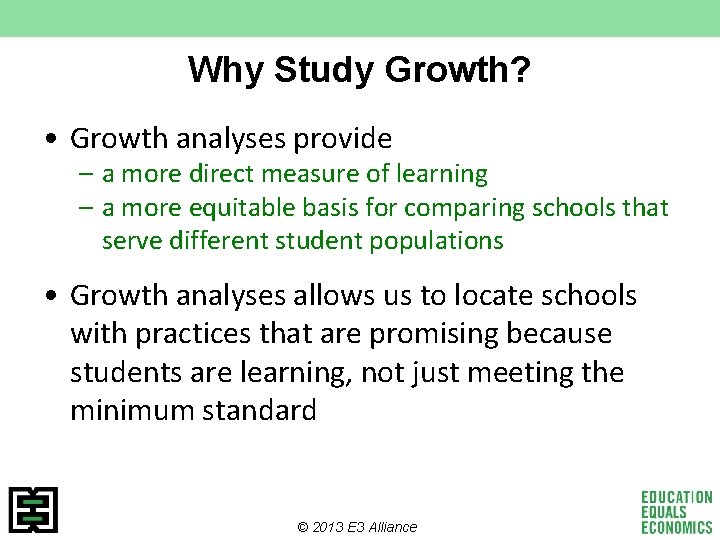 Why Study Growth?

• Growth analyses provide
– a more direct measure of learning
– a more equitable basis for comparing schools that serve different student populations

• Growth analyses allows us to locate schools with practices that are promising because students are learning, not just meeting the minimum standard

© 2013 E3 Alliance

EDUCATION
EQUALS
ECONOMICS